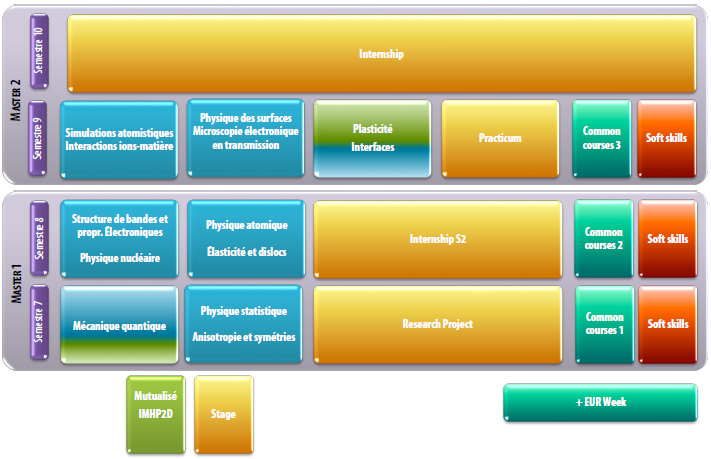 MASTER 2

Semestre 10

Internship

Semestre 9

Simulations atomistiques
Interactions ions-matière

Physique des surfaces
Microscopie électronique en transmission

Plasticité
Interfaces

Practicum

Common courses 3

Soft skills

MASTER 1

Semestre 8

Structure de bandes et propr. Électroniques

Physique nucléaire

Physique atomique

Élasticité et dislocs

Internship S2

Common courses 2

Soft skills

Semestre 7

Mécanique quantique

Physique statistique

Anisotropie et symétries

Research Project

Common courses 1

Soft skills

Mutualisé IMHP2D

Stage

+ EUR Week